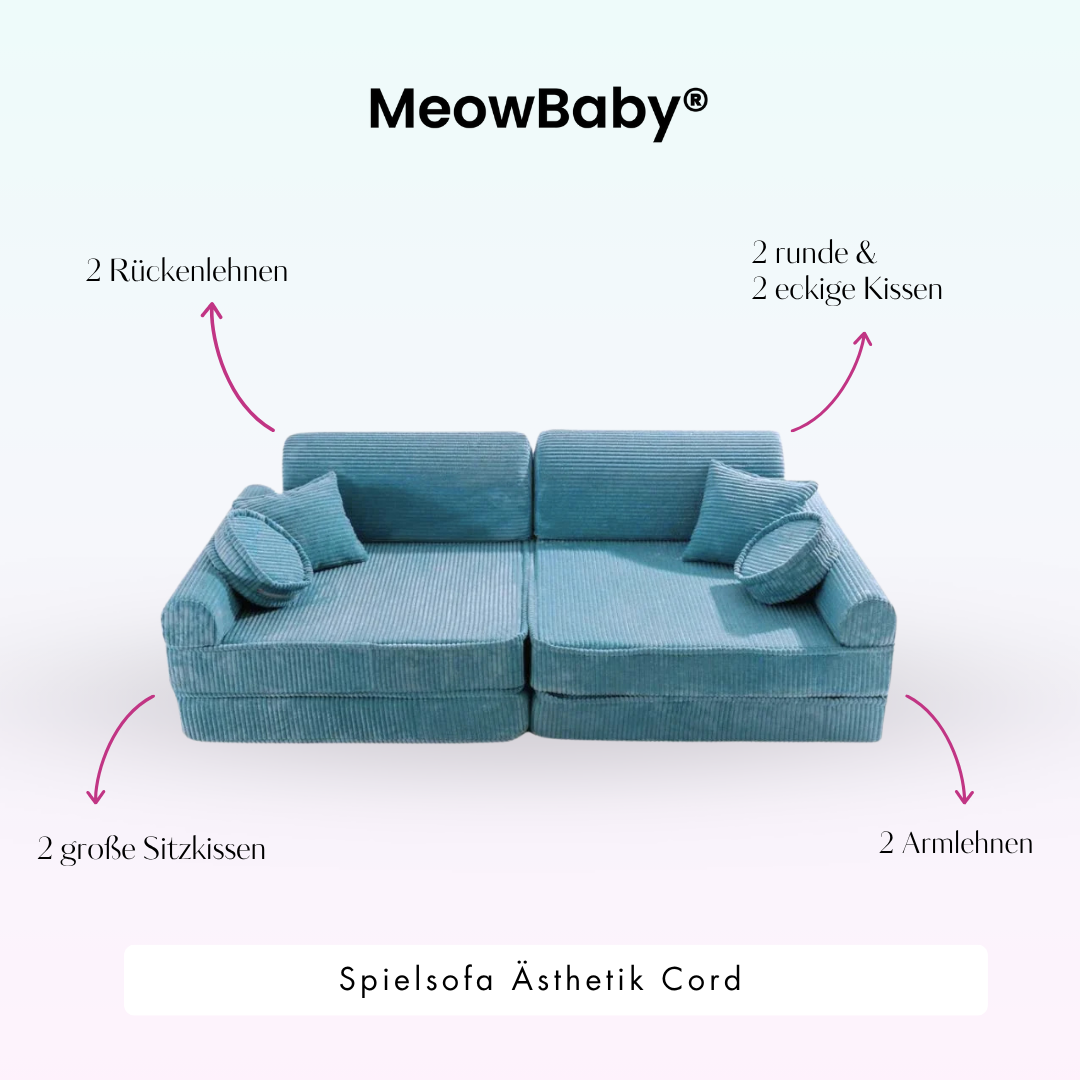 MeowBaby®

2 Rückenlehnen

2 runde &
2 eckige Kissen

2 große Sitzkissen

2 Armlehnen

Spielsofa Ästhetik Cord